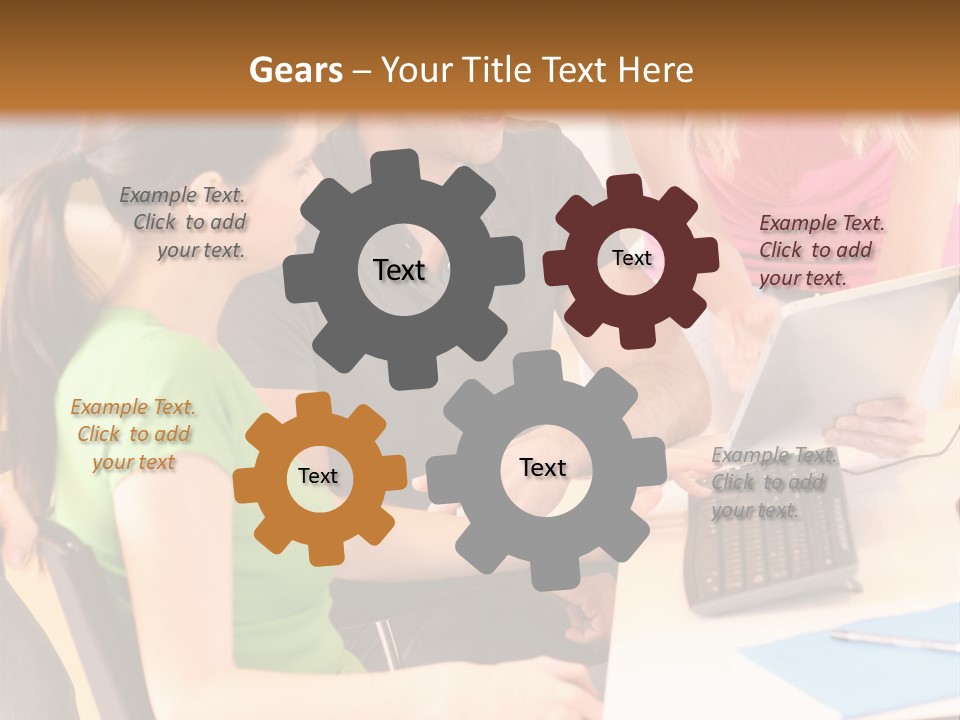 Gears – Your Title Text Here

Example Text. Click to add your text.

Text

Text

Example Text. Click to add your text.

Example Text. Click to add your text

Text

Text

Example Text. Click to add your text.